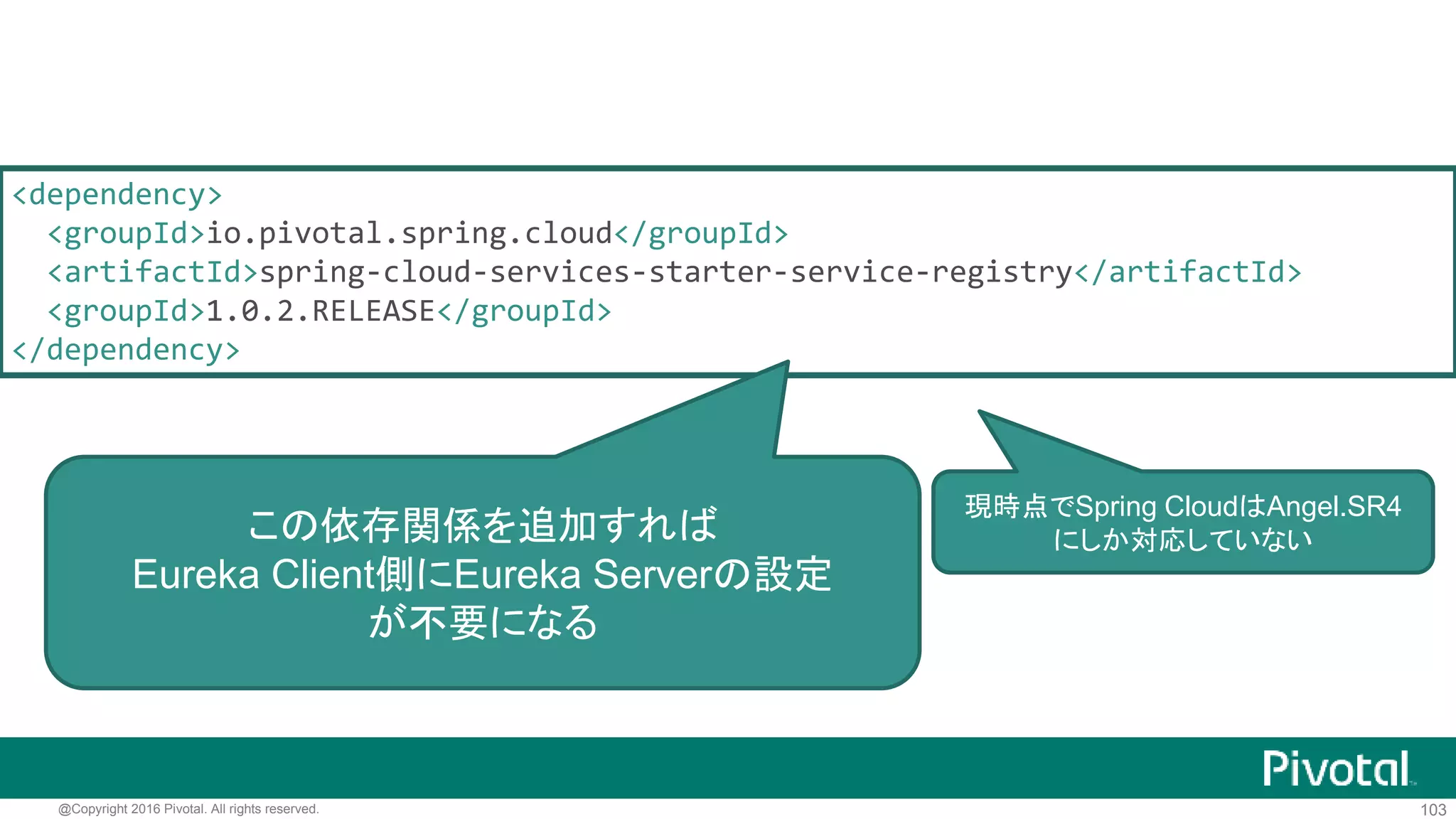 <dependency>
  <groupId>io.pivotal.spring.cloud</groupId>
  <artifactId>spring-cloud-services-starter-service-registry</artifactId>
  <groupId>1.0.2.RELEASE</groupId>
</dependency>

この依存関係を追加すれば
Eureka Client側にEureka Serverの設定
が不要になる

現時点でSpring CloudはAngel.SR4
にしか対応していない

Pivotal

@Copyright 2016 Pivotal. All rights reserved.

103